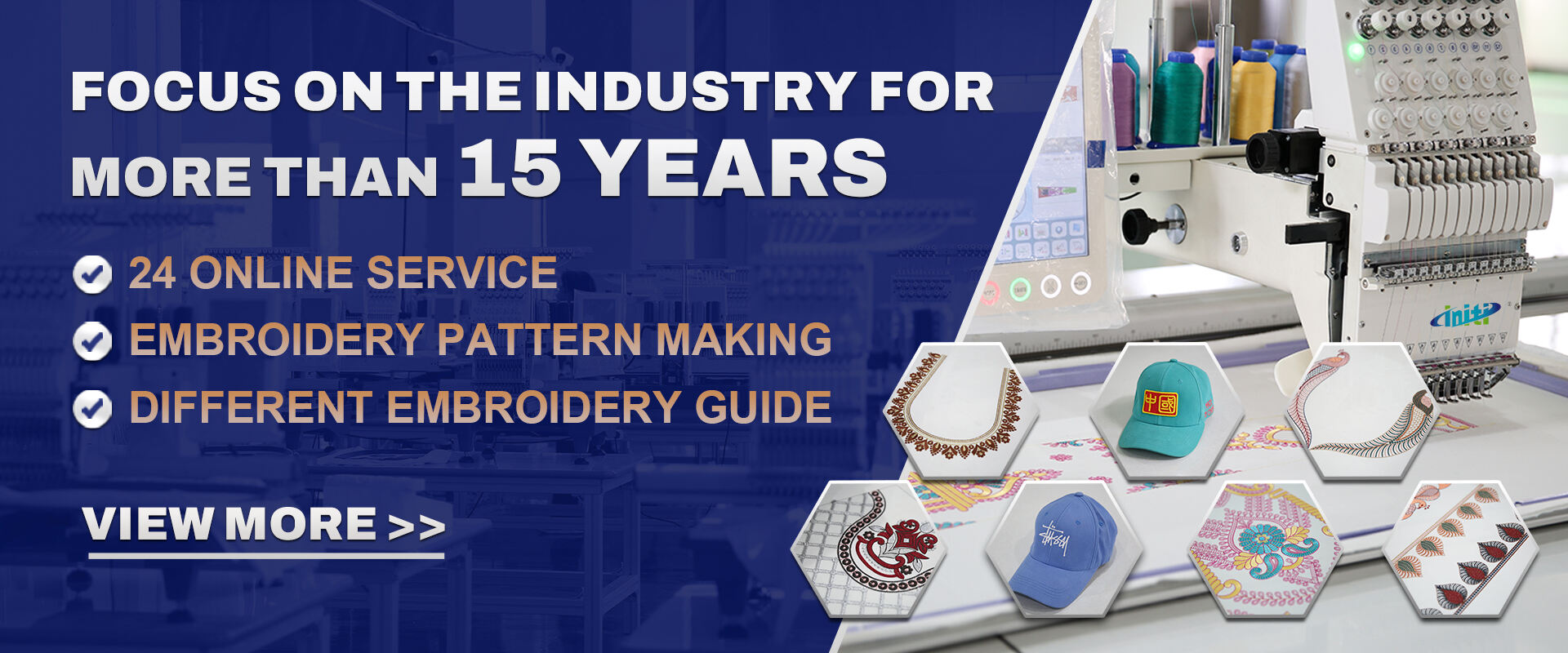 FOCUS ON THE INDUSTRY FOR MORE THAN 15 YEARS

24 ONLINE SERVICE
EMBROIDERY PATTERN MAKING
DIFFERENT EMBROIDERY GUIDE

VIEW MORE >>

initi

中國

Stüssy